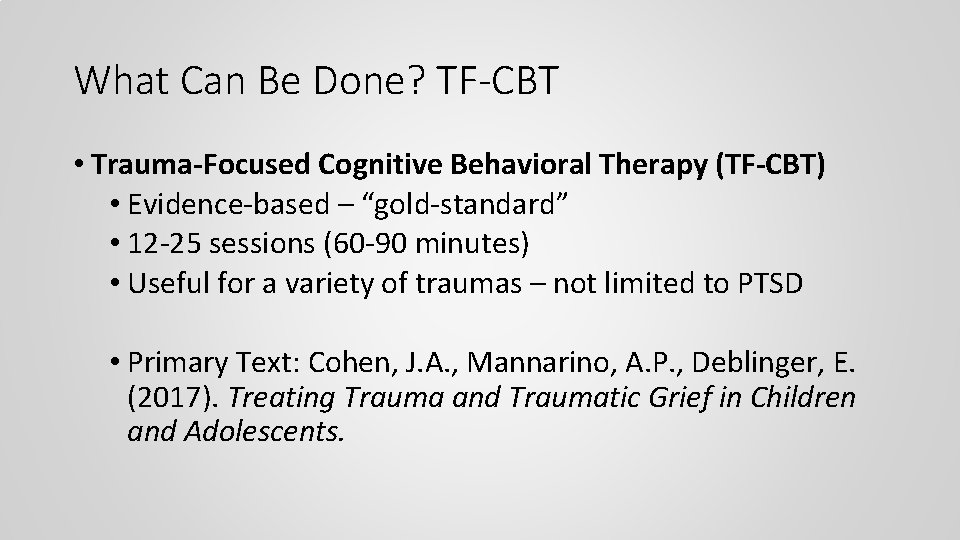 What Can Be Done? TF-CBT

• Trauma-Focused Cognitive Behavioral Therapy (TF-CBT)
• Evidence-based – “gold-standard”
• 12-25 sessions (60-90 minutes)
• Useful for a variety of traumas – not limited to PTSD

• Primary Text: Cohen, J.A., Mannarino, A.P., Deblinger, E. (2017). Treating Trauma and Traumatic Grief in Children and Adolescents.